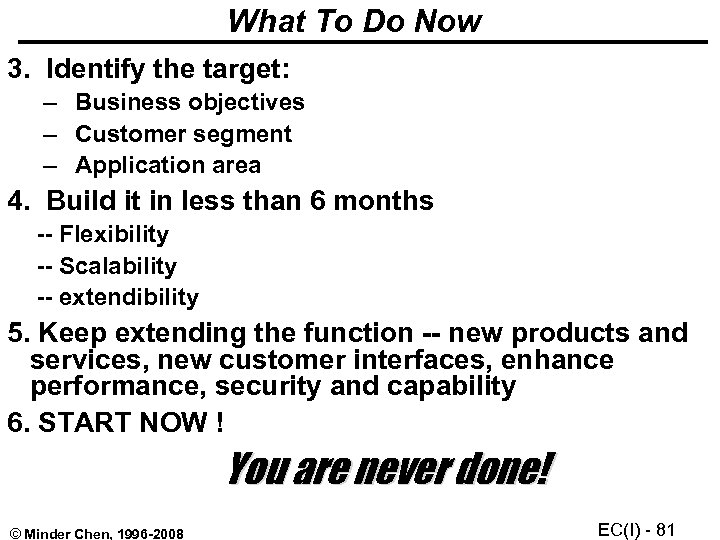 What To Do Now

3. Identify the target:
– Business objectives
– Customer segment
– Application area

4. Build it in less than 6 months
-- Flexibility
-- Scalability
-- extendibility

5. Keep extending the function -- new products and services, new customer interfaces, enhance performance, security and capability

6. START NOW !

You are never done!

© Minder Chen, 1996-2008

EC(I) - 81